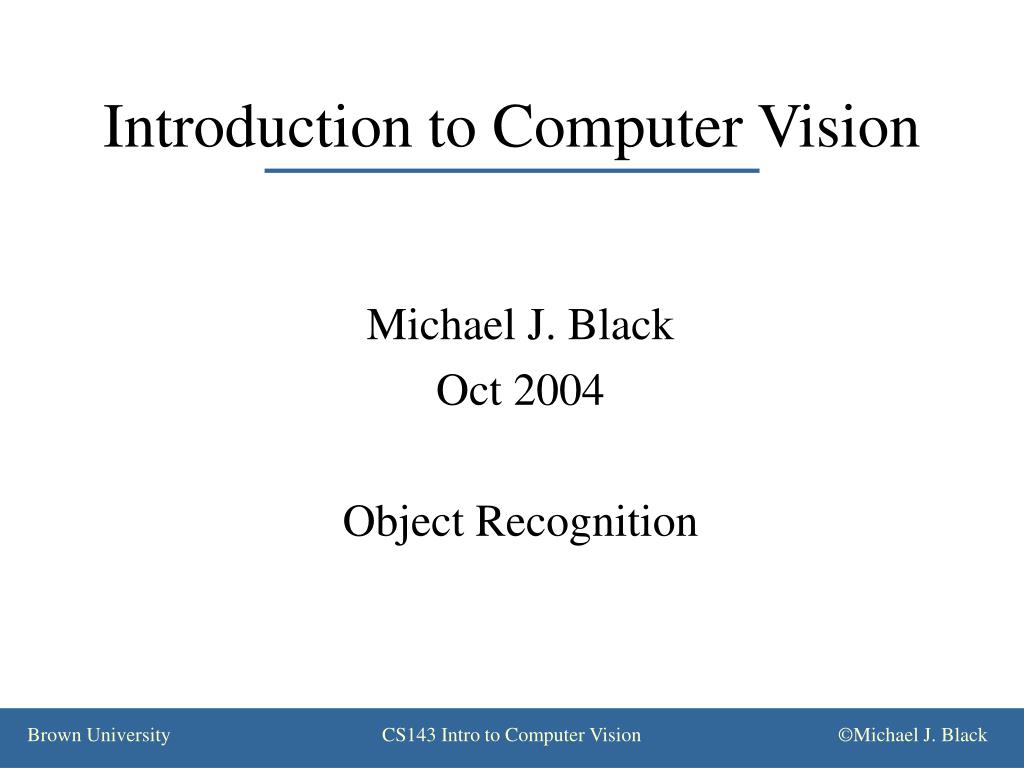 Introduction to Computer Vision

Michael J. Black
Oct 2004

Object Recognition

Brown University CS143 Intro to Computer Vision ©Michael J. Black